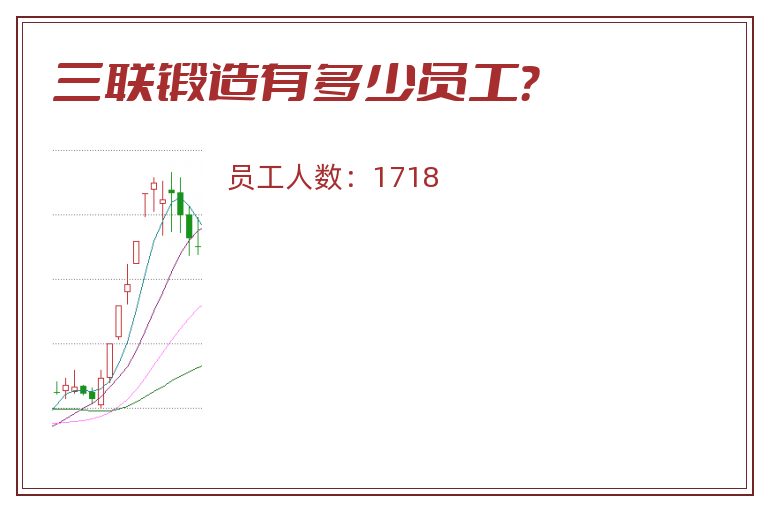 三联锻造有多少员工?

员工人数：1718